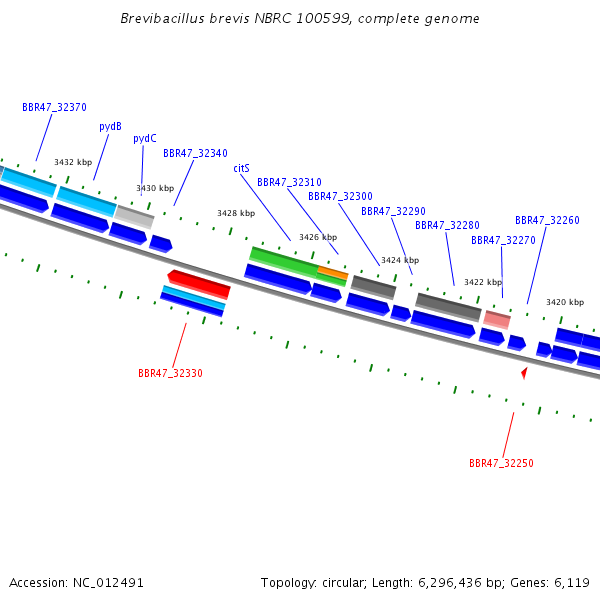 Brevibacillus brevis NBRC 100599, complete genome

BBR47_32370
pydB
pydC
BBR47_32340
citS
BBR47_32310
BBR47_32300
BBR47_32290
BBR47_32280
BBR47_32270
BBR47_32260

3432 kbp
3430 kbp
3428 kbp
3426 kbp
3424 kbp
3422 kbp
3420 kbp

BBR47_32330
BBR47_32250

Accession: NC_012491

Topology: circular; Length: 6,296,436 bp; Genes: 6,119